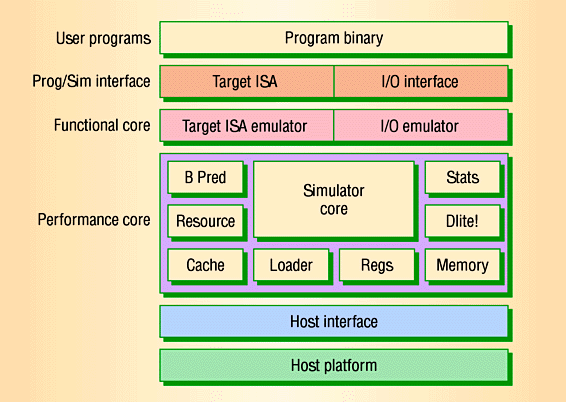 User programs
Program binary

Prog/Sim interface
Target ISA
I/O interface

Functional core
Target ISA emulator
I/O emulator

Performance core
B Pred
Simulator core
Stats
Resource
Dlite!
Cache
Loader
Regs
Memory

Host interface

Host platform